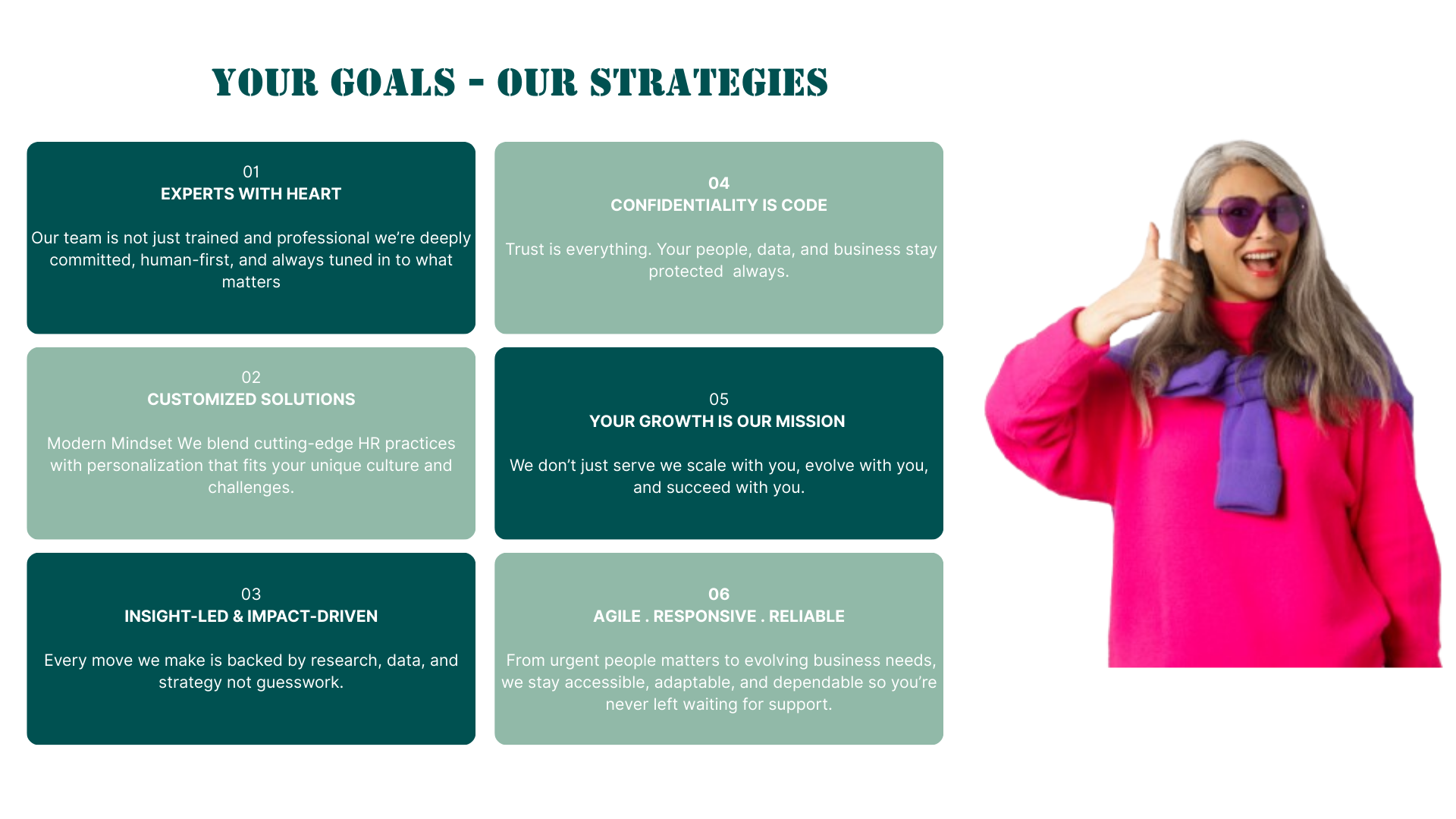 YOUR GOALS - OUR STRATEGIES

01
EXPERTS WITH HEART

Our team is not just trained and professional we're deeply committed, human-first, and always tuned in to what matters

02
CUSTOMIZED SOLUTIONS

Modern Mindset We blend cutting-edge HR practices with personalization that fits your unique culture and challenges.

03
INSIGHT-LED & IMPACT-DRIVEN

Every move we make is backed by research, data, and strategy not guesswork.

04
CONFIDENTIALITY IS CODE

Trust is everything. Your people, data, and business stay protected always.

05
YOUR GROWTH IS OUR MISSION

We don't just serve we scale with you, evolve with you, and succeed with you.

06
AGILE . RESPONSIVE . RELIABLE

From urgent people matters to evolving business needs, we stay accessible, adaptable, and dependable so you're never left waiting for support.